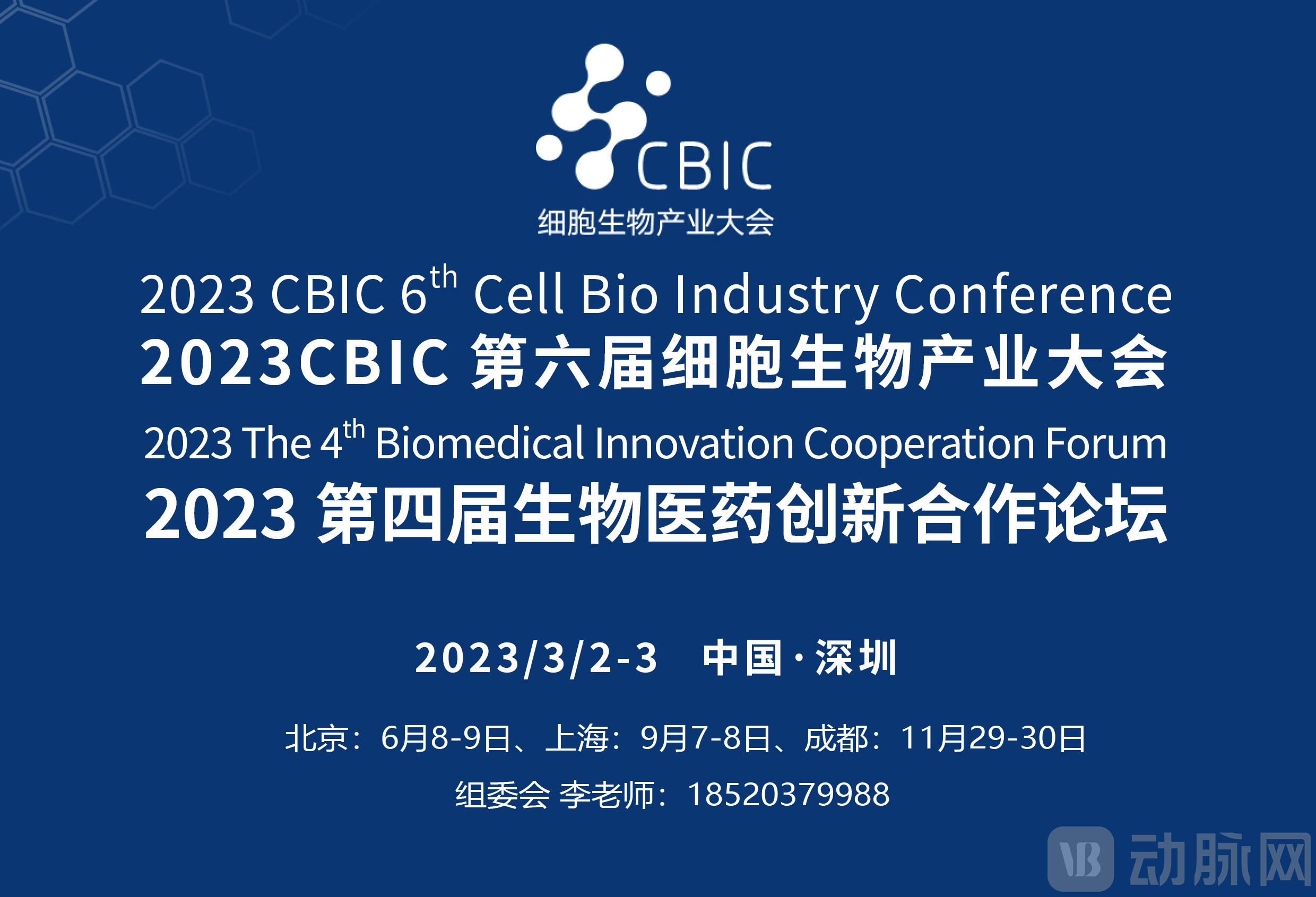 CBIC
细胞生物产业大会

2023 CBIC 6$^{th}$ Cell Bio Industry Conference
2023CBIC 第六届细胞生物产业大会
2023 The 4$^{th}$ Biomedical Innovation Cooperation Forum
2023 第四届生物医药创新合作论坛

2023/3/2-3 中国·深圳

北京：6月8-9日、上海：9月7-8日、成都：11月29-30日
组委会 李老师：18520379988

VB 动脉网